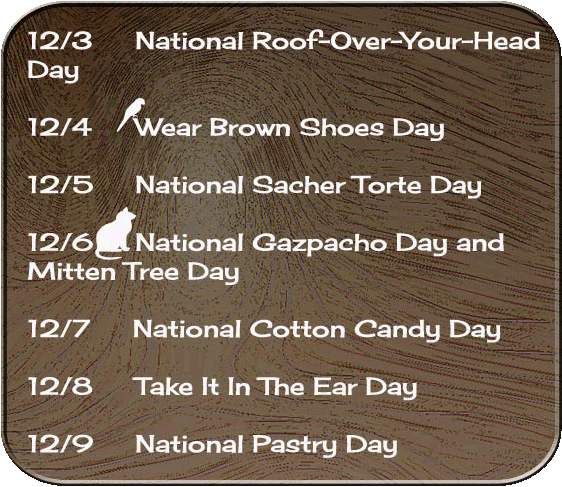 12/3 National Roof-Over-Your-Head Day

12/4 Wear Brown Shoes Day

12/5 National Sacher Torte Day

12/6 National Gazpacho Day and Mitten Tree Day

12/7 National Cotton Candy Day

12/8 Take It In The Ear Day

12/9 National Pastry Day